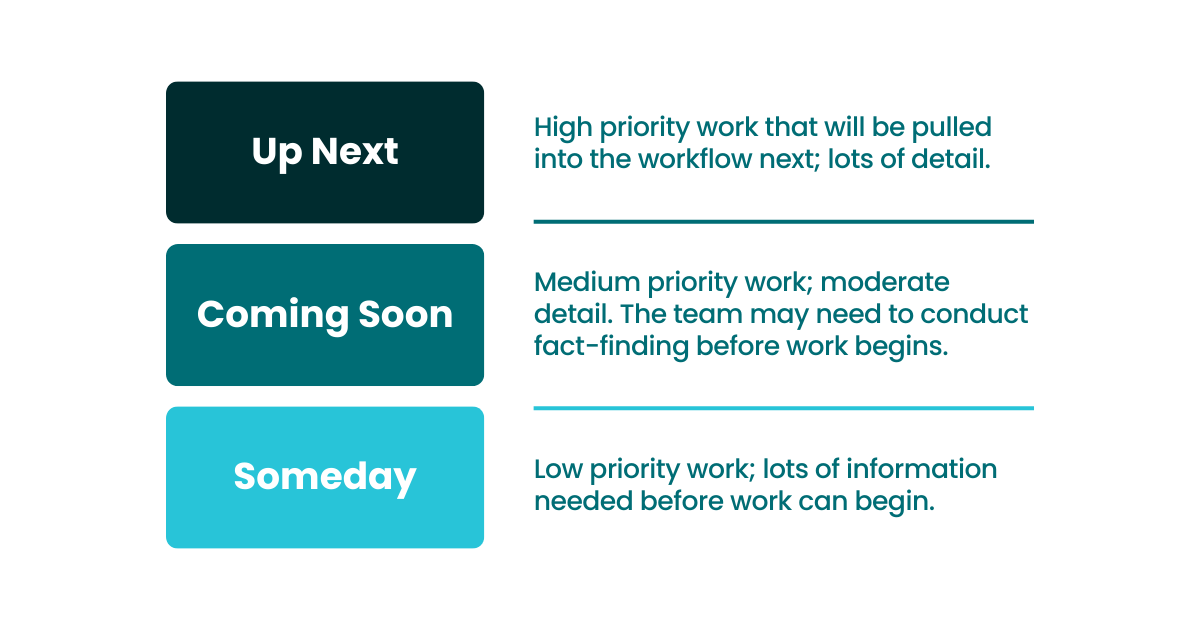 Up Next

High priority work that will be pulled into the workflow next; lots of detail.

Coming Soon

Medium priority work; moderate detail. The team may need to conduct fact-finding before work begins.

Someday

Low priority work; lots of information needed before work can begin.